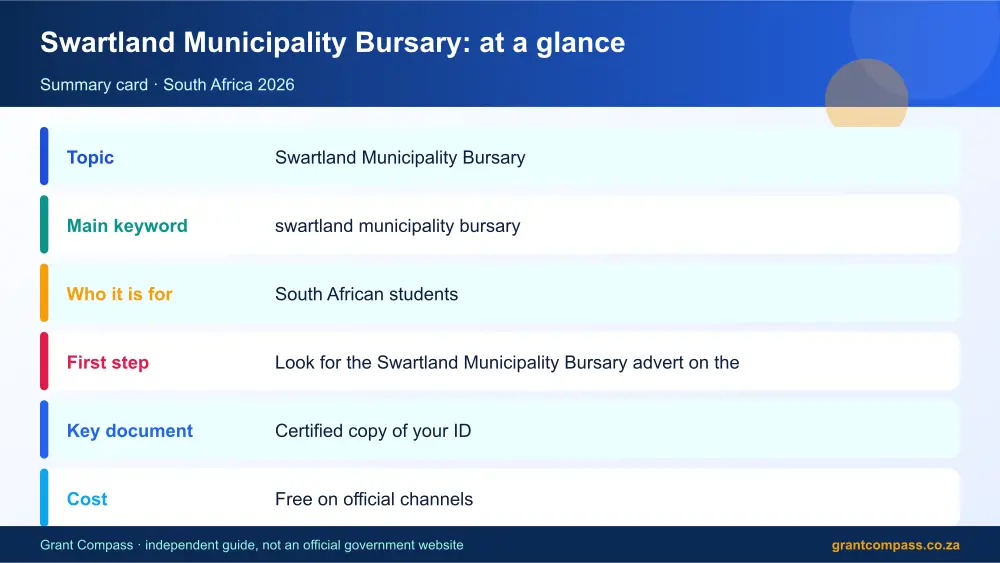 Swartland Municipality Bursary: at a glance

Summary card · South Africa 2026

Topic
Swartland Municipality Bursary

Main keyword
swartland municipality bursary

Who it is for
South African students

First step
Look for the Swartland Municipality Bursary advert on the

Key document
Certified copy of your ID

Cost
Free on official channels

Grant Compass · independent guide, not an official government website

grantcompass.co.za